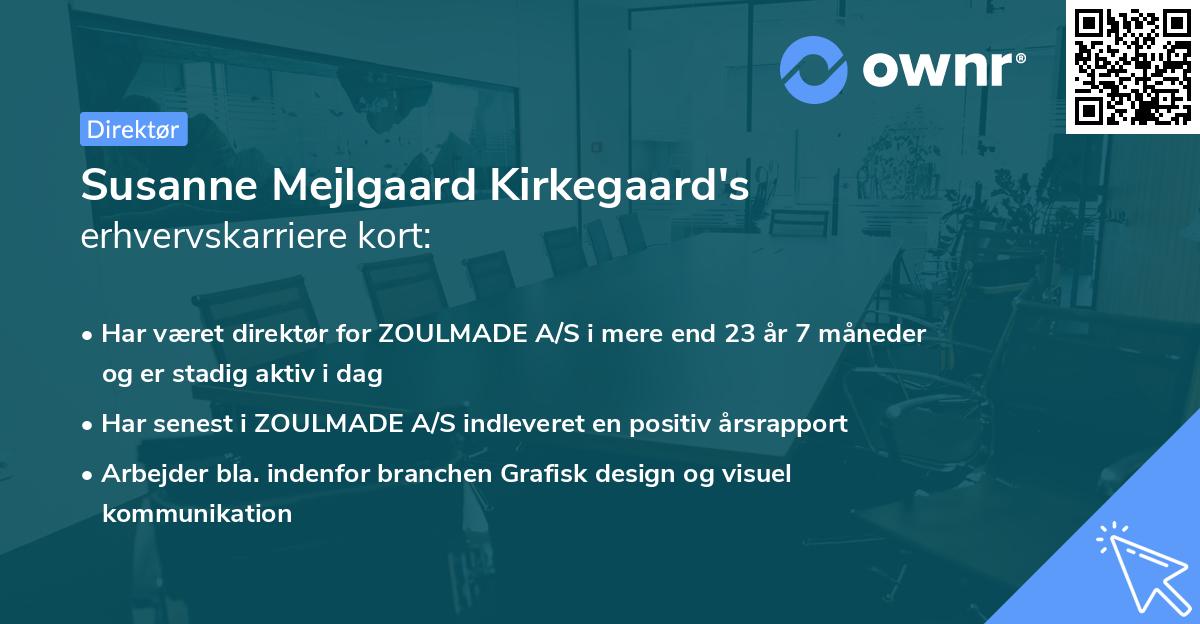 ownr®

Direktør

Susanne Mejlgaard Kirkegaard's
erhvervskarriere kort:

• Har været direktør for ZOULMADE A/S i mere end 23 år 7 måneder og er stadig aktiv i dag
• Har senest i ZOULMADE A/S indleveret en positiv årsrapport
• Arbejder bla. indenfor branchen Grafisk design og visuel kommunikation